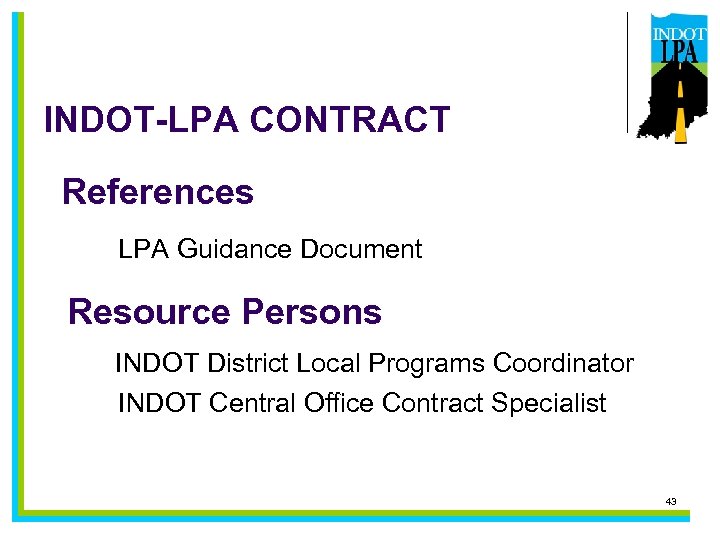 INDOT
LPA

INDOT-LPA CONTRACT

References

LPA Guidance Document

Resource Persons

INDOT District Local Programs Coordinator

INDOT Central Office Contract Specialist

43